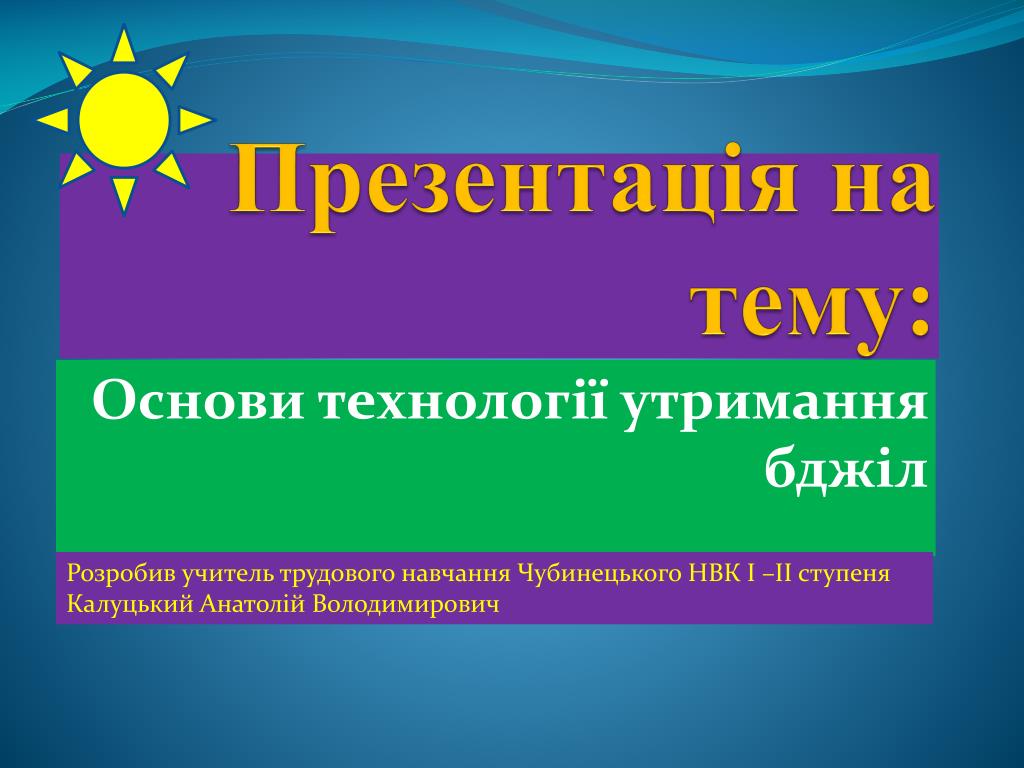 Презентація на тему:

Основи технології утримання бджіл

Розробив учитель трудового навчання Чубинецького НВК І –ІІ ступеня Калуцький Анатолій Володимирович